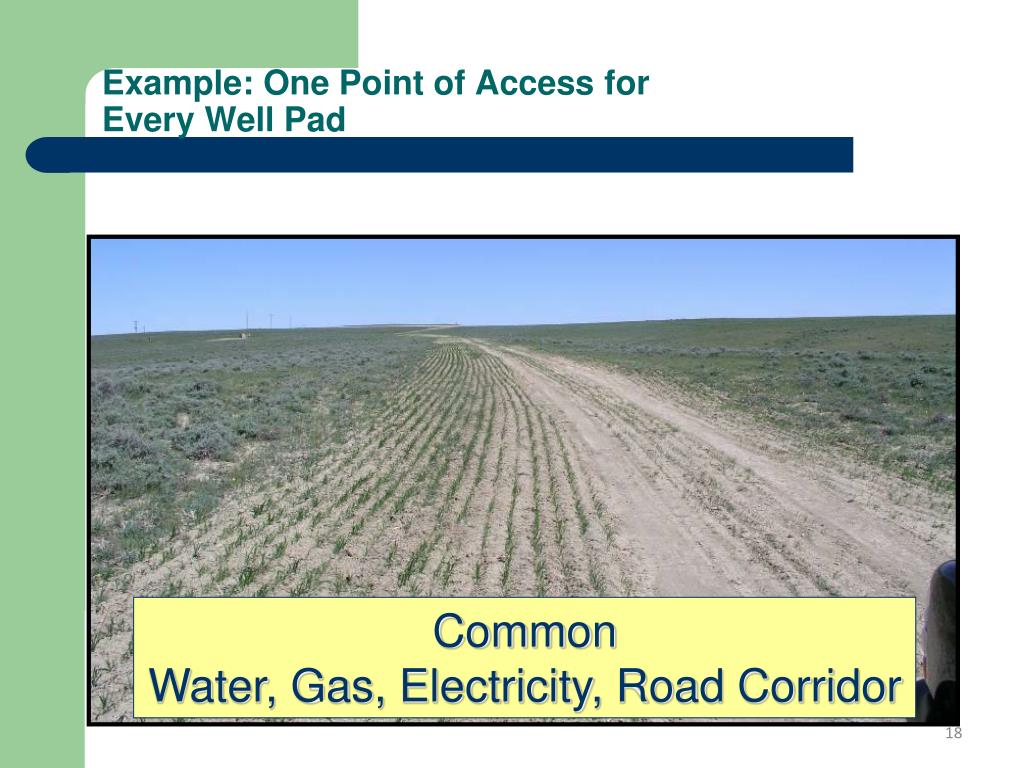 Example: One Point of Access for Every Well Pad

Common
Water, Gas, Electricity, Road Corridor

18